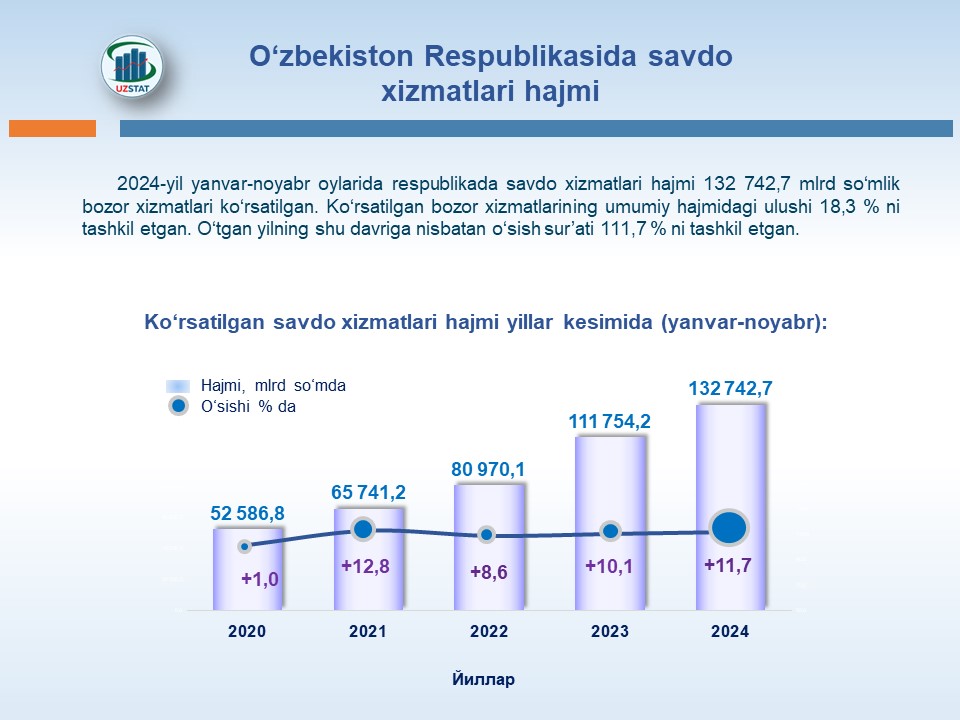 UZSTAT

O‘zbekiston Respublikasida savdo xizmatlari hajmi

2024-yil yanvar-noyabr oylarida respublikada savdo xizmatlari hajmi 132 742,7 mlrd so‘mlik bozor xizmatlari ko‘rsatilgan. Ko‘rsatilgan bozor xizmatlarining umumiy hajmidagi ulushi 18,3 % ni tashkil etgan. O‘tgan yilning shu davriga nisbatan o‘sish sur’ati 111,7 % ni tashkil etgan.

Ko‘rsatilgan savdo xizmatlari hajmi yillar kesimida (yanvar-noyabr):

Hajmi, mlrd so‘mda
O‘sishi % da

52 586,8
65 741,2
80 970,1
111 754,2
132 742,7

+1,0
+12,8
+8,6
+10,1
+11,7

2020
2021
2022
2023
2024

Йиллар